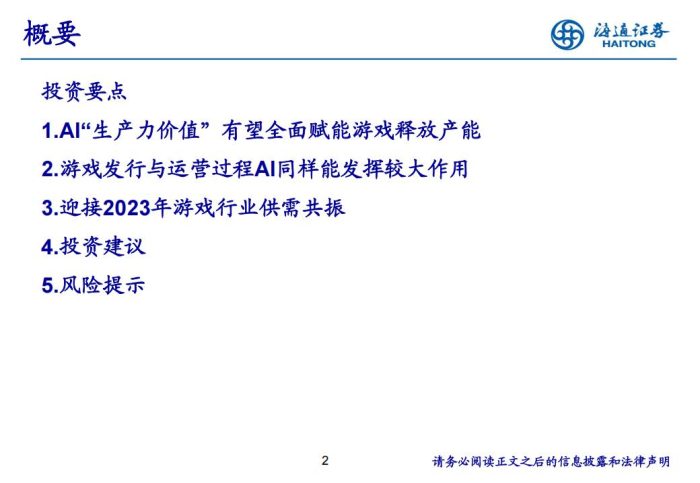 概要

海通证券
HAITONG

投资要点

1.AI“生产力价值”有望全面赋能游戏释放产能

2.游戏发行与运营过程AI同样能发挥较大作用

3.迎接2023年游戏行业供需共振

4.投资建议

5.风险提示

2

请务必阅读正文之后的信息披露和法律声明